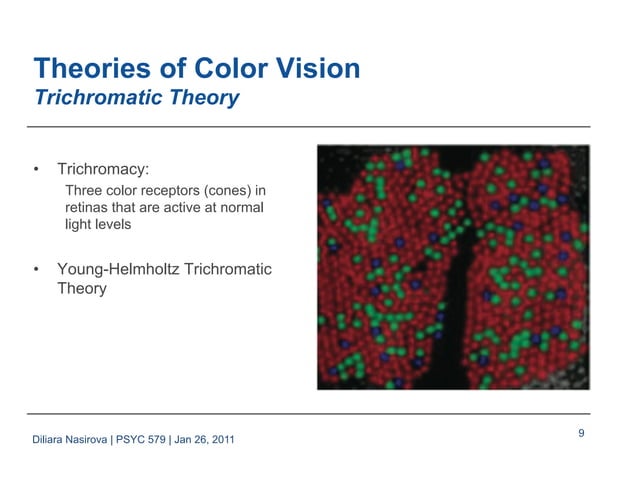 Theories of Color Vision
Trichromatic Theory

• Trichromacy:
Three color receptors (cones) in retinas that are active at normal light levels

• Young-Helmholtz Trichromatic Theory

Diliara Nasirova | PSYC 579 | Jan 26, 2011

9